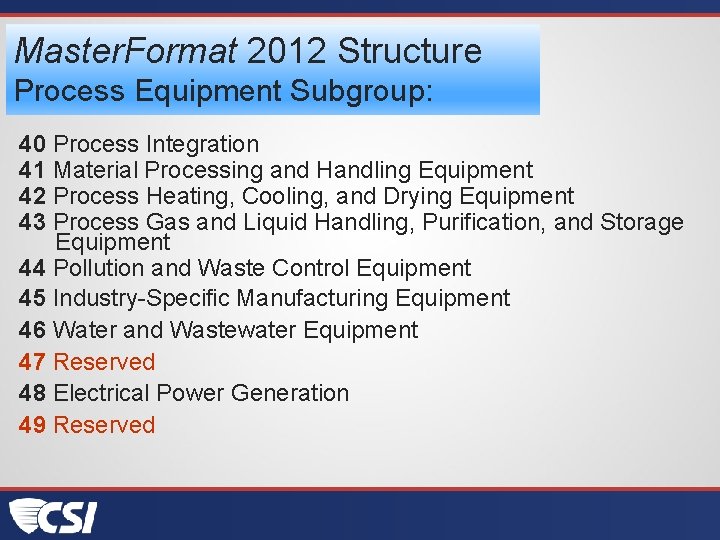 MasterFormat 2012 Structure
Process Equipment Subgroup:

40 Process Integration
41 Material Processing and Handling Equipment
42 Process Heating, Cooling, and Drying Equipment
43 Process Gas and Liquid Handling, Purification, and Storage Equipment
44 Pollution and Waste Control Equipment
45 Industry-Specific Manufacturing Equipment
46 Water and Wastewater Equipment
47 Reserved
48 Electrical Power Generation
49 Reserved

CSI